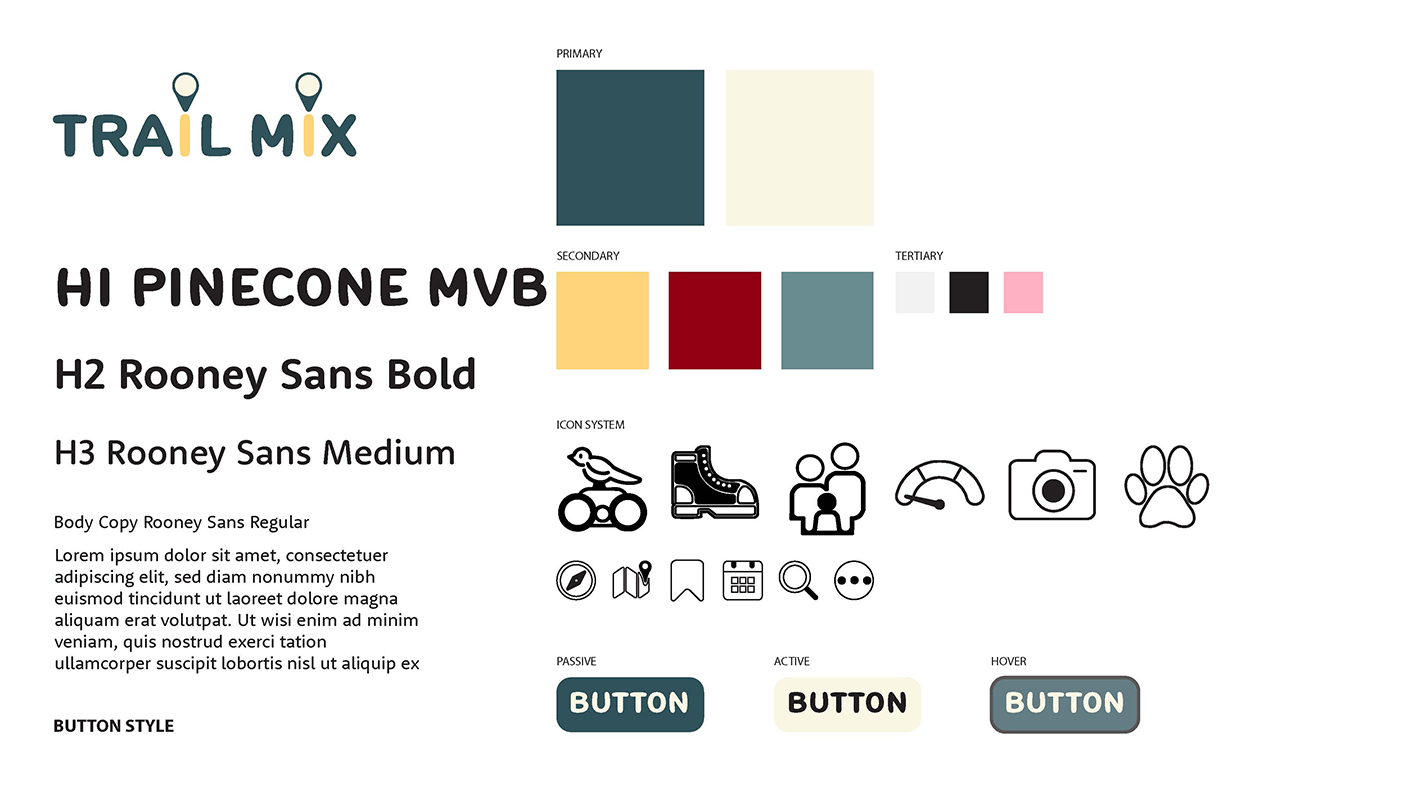 TRAIL MIX

HI PINECONE MVB

H2 Rooney Sans Bold

H3 Rooney Sans Medium

Body Copy Rooney Sans Regular

Lorem ipsum dolor sit amet, consectetuer adipiscing elit, sed diam nonummy nibh euismod tincidunt ut laoreet dolore magna aliquam erat volutpat. Ut wisi enim ad minim veniam, quis nostrud exerci tation ullamcorper suscipit lobortis nisl ut aliquip ex

BUTTON STYLE

PRIMARY

SECONDARY

TERTIARY

ICON SYSTEM

PASSIVE

BUTTON

ACTIVE

BUTTON

HOVER

BUTTON